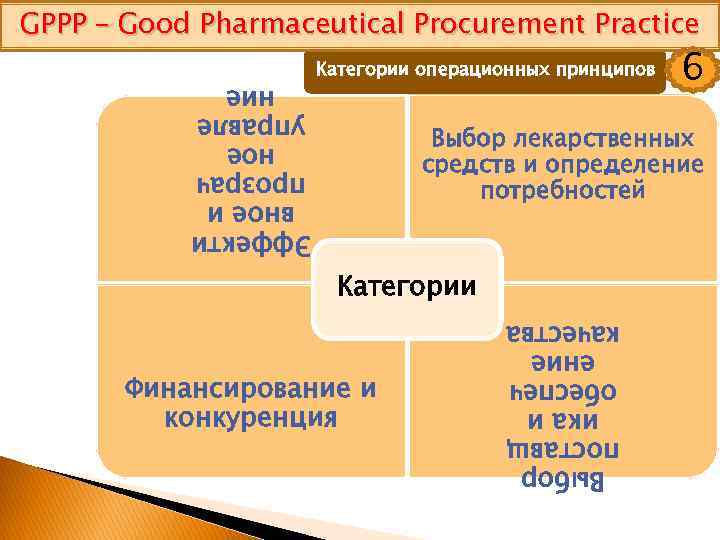 GPPP – Good Pharmaceutical Procurement Practice

Категории операционных принципов

6

Эффективное и прозрачное управление

Выбор лекарственных средств и определение потребностей

Категории

Финансирование и конкуренция

Выбор поставщика и обеспечение качества